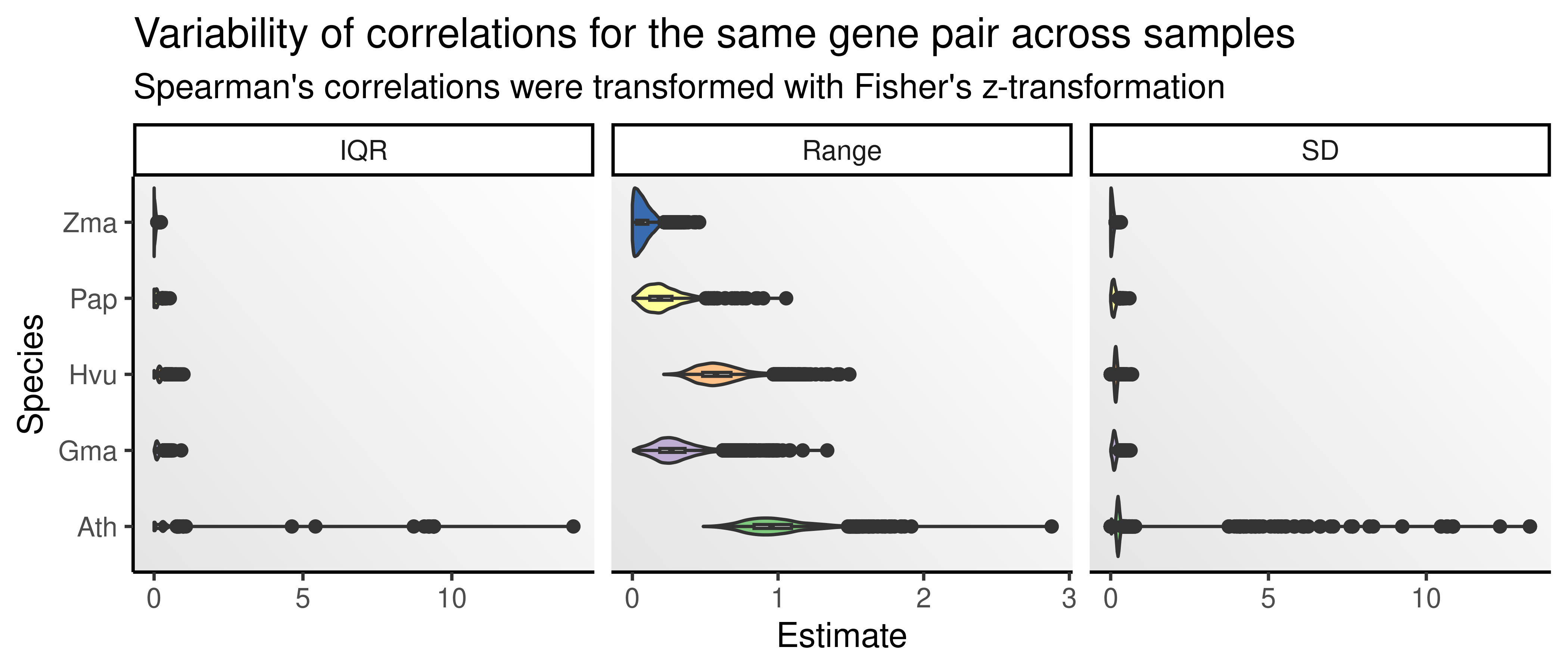 Variability of correlations for the same gene pair across samples

Spearman's correlations were transformed with Fisher's z-transformation

IQR

Range

SD

Species

Zma

Pap

Hvu

Gma

Ath

0 5 10

0 1 2 3

0 5 10

Estimate